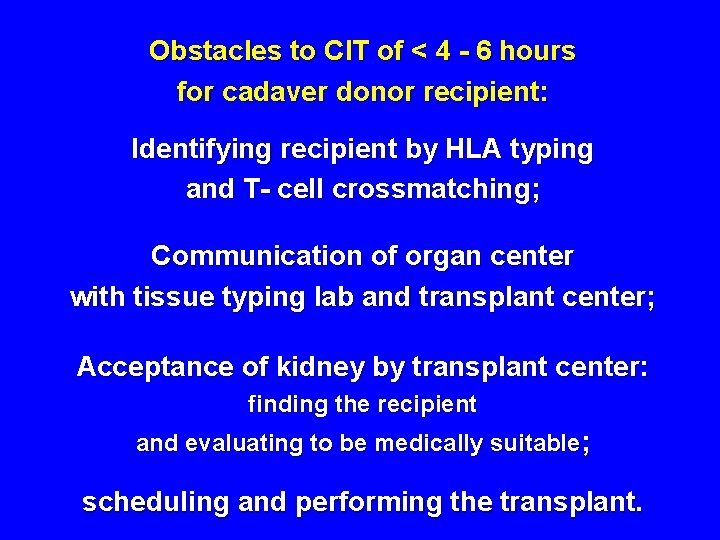 Obstacles to CIT of < 4 - 6 hours
for cadaver donor recipient:

Identifying recipient by HLA typing
and T- cell crossmatching;

Communication of organ center
with tissue typing lab and transplant center;

Acceptance of kidney by transplant center:
finding the recipient
and evaluating to be medically suitable;

scheduling and performing the transplant.